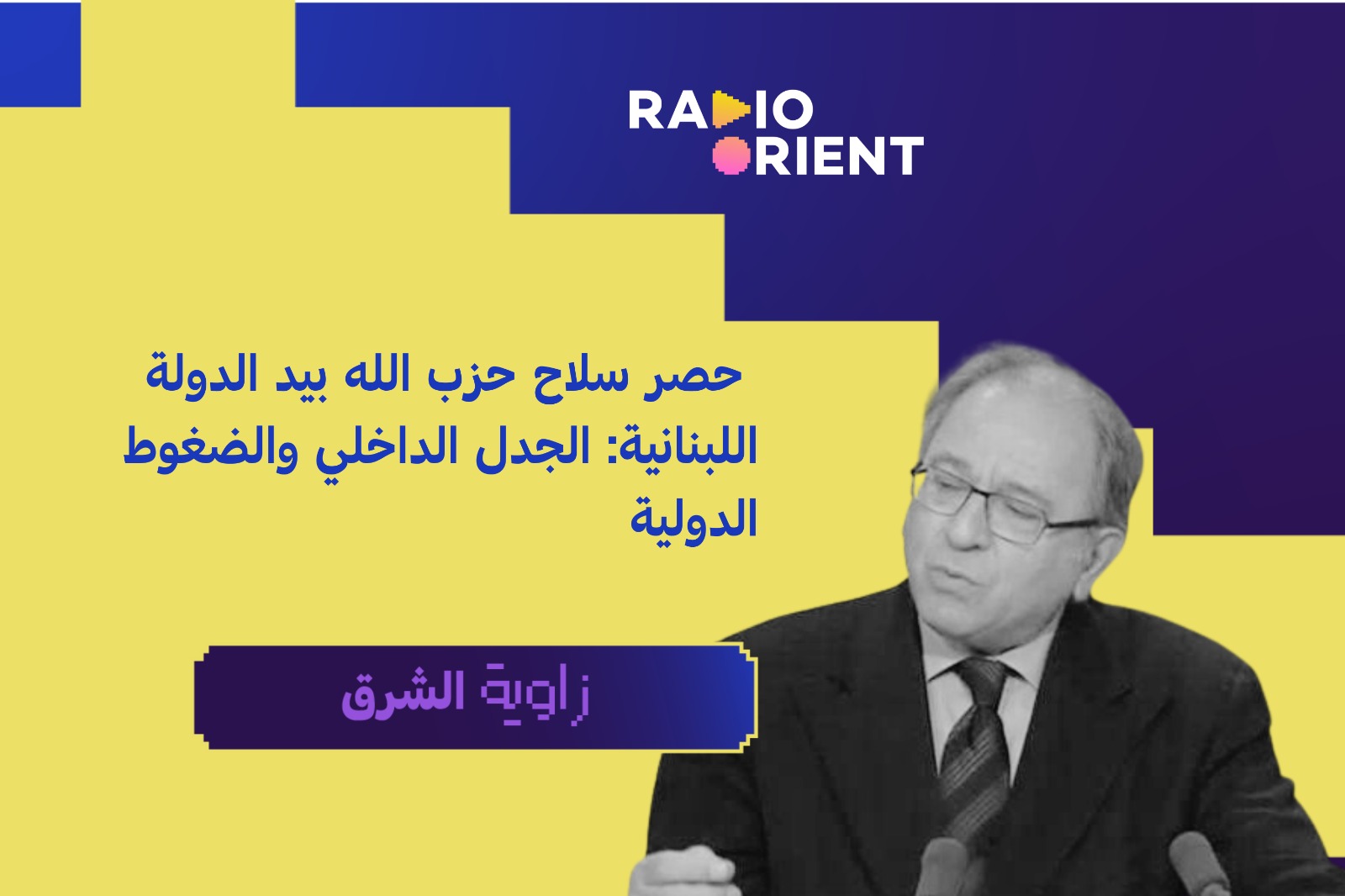 RADIO
ORIENT

حصر سلاح حزب الله بيد الدولة اللبنانية: الجدل الداخلي والضغوط الدولية

زاوية الشرق